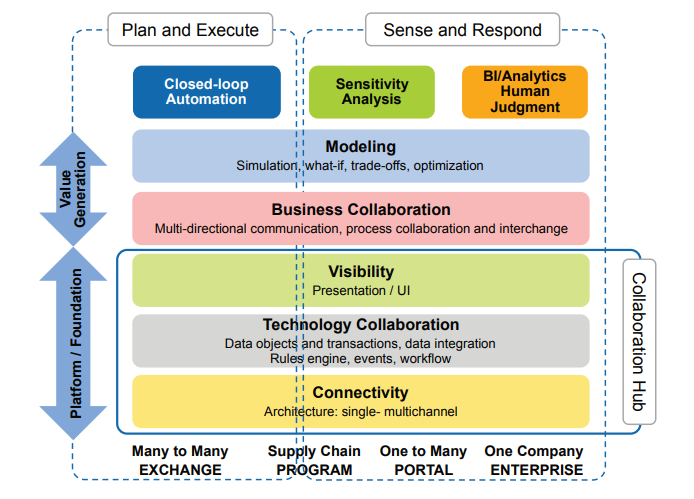 Plan and Execute

Sense and Respond

Closed-loop Automation

Sensitivity Analysis

BI/Analytics Human Judgment

Value Generation

Modeling
Simulation, what-if, trade-offs, optimization

Business Collaboration
Multi-directional communication, process collaboration and interchange

Platform / Foundation

Visibility
Presentation / UI

Technology Collaboration
Data objects and transactions, data integration
Rules engine, events, workflow

Connectivity
Architecture: single- multichannel

Collaboration Hub

Many to Many
EXCHANGE

Supply Chain
PROGRAM

One to Many
PORTAL

One Company
ENTERPRISE